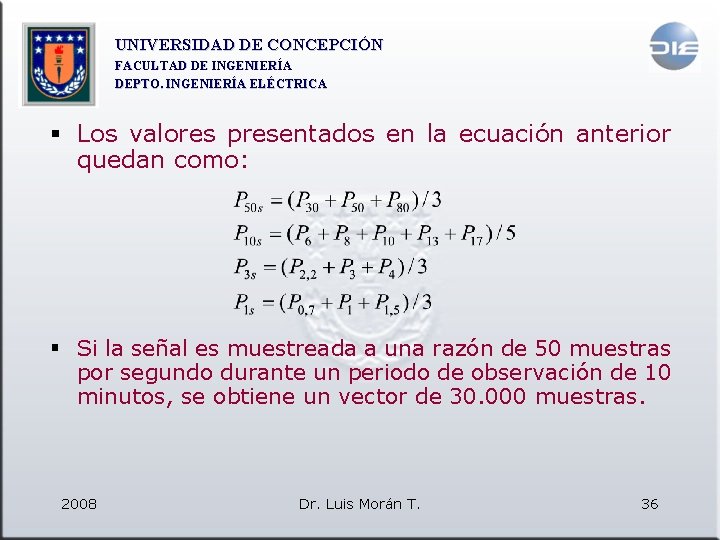 UNIVERSIDAD DE CONCEPCIÓN
FACULTAD DE INGENIERÍA
DEPTO. INGENIERÍA ELÉCTRICA

DIE

▪ Los valores presentados en la ecuación anterior quedan como:

$P_{50s} = (P_{30} + P_{50} + P_{80})/3$
$P_{10s} = (P_{6} + P_{8} + P_{10} + P_{13} + P_{17})/5$
$P_{3s} = (P_{2,2} + P_{3} + P_{4})/3$
$P_{1s} = (P_{0,7} + P_{1} + P_{1,5})/3$

▪ Si la señal es muestreada a una razón de 50 muestras por segundo durante un periodo de observación de 10 minutos, se obtiene un vector de 30.000 muestras.

2008 Dr. Luis Morán T. 36